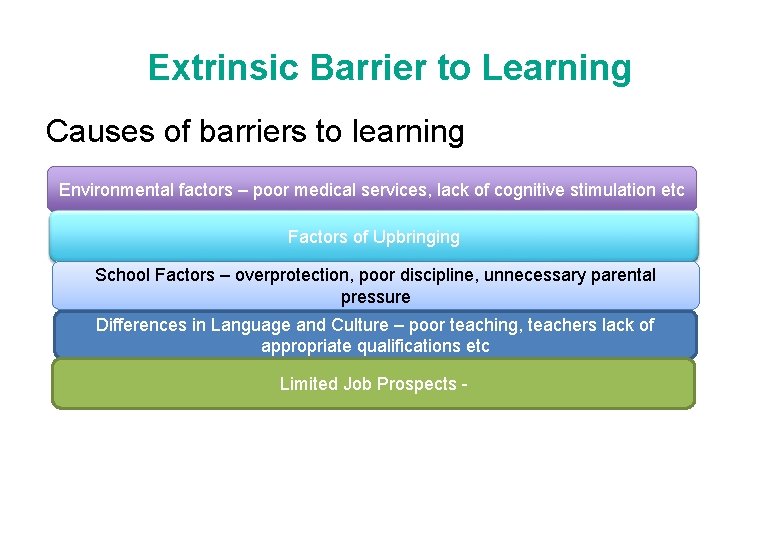 Extrinsic Barrier to Learning

Causes of barriers to learning

Environmental factors – poor medical services, lack of cognitive stimulation etc

Factors of Upbringing

School Factors – overprotection, poor discipline, unnecessary parental pressure

Differences in Language and Culture – poor teaching, teachers lack of appropriate qualifications etc

Limited Job Prospects -